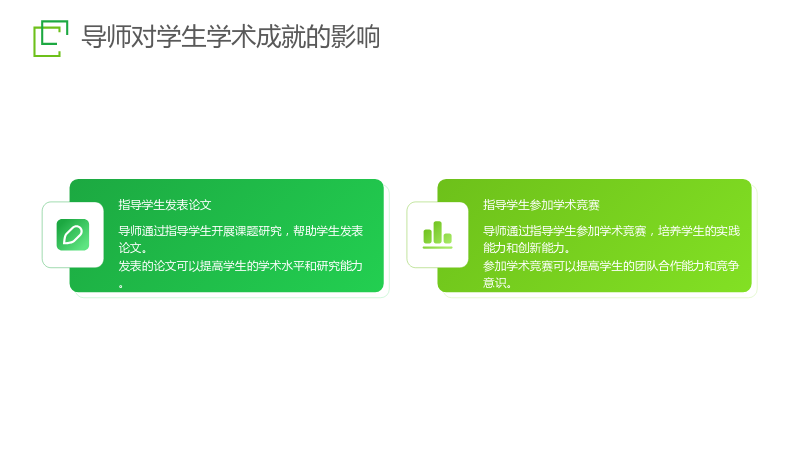 导师对学生学术成就的影响

指导学生发表论文

导师通过指导学生开展课题研究，帮助学生发表论文。

发表的论文可以提高学生的学术水平和研究能力。

指导学生参加学术竞赛

导师通过指导学生参加学术竞赛，培养学生的实践能力和创新能力。

参加学术竞赛可以提高学生的团队合作能力和竞争意识。